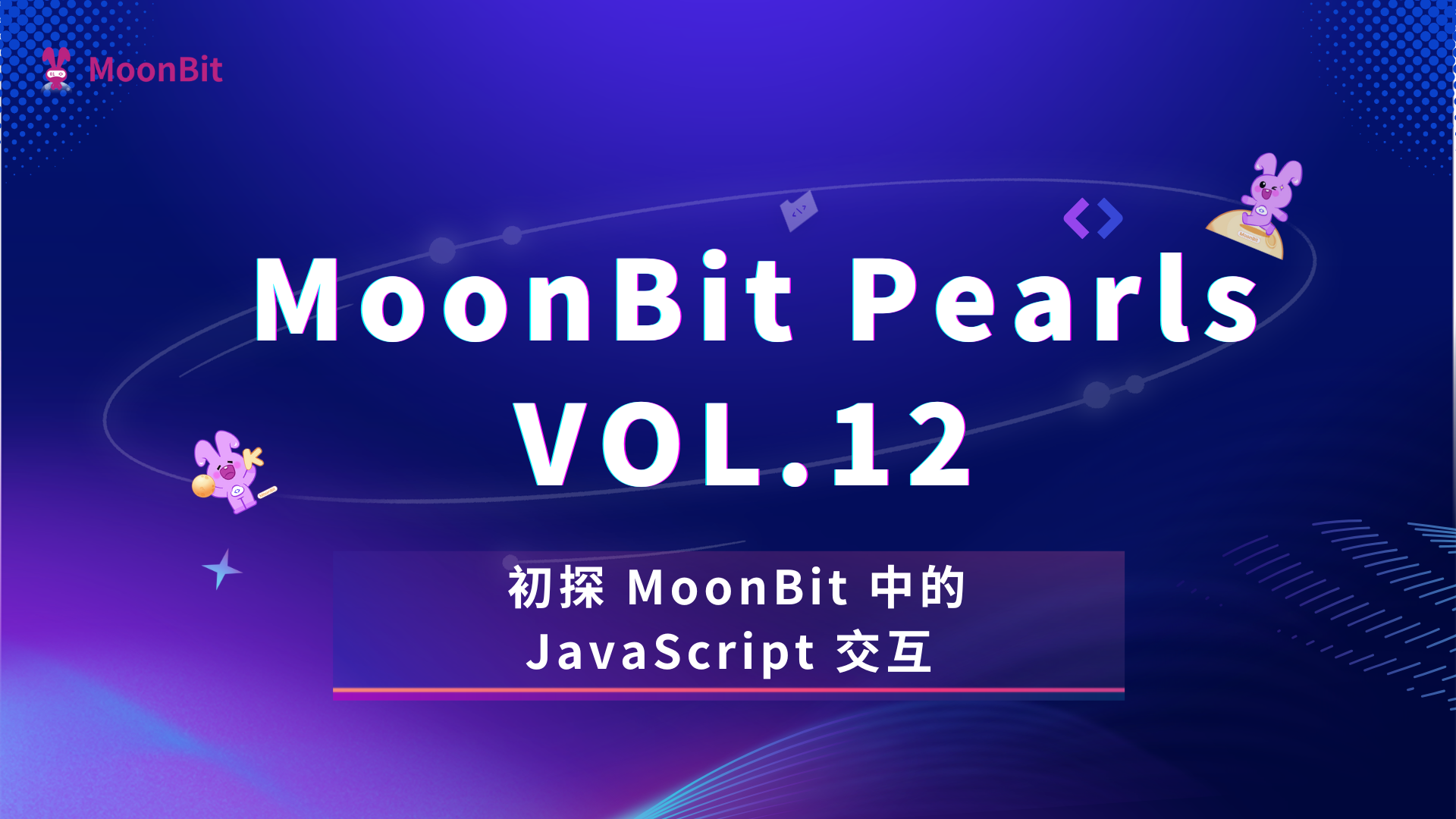 MoonBit

MoonBit Pearls
VOL.12

初探 MoonBit 中的
JavaScript 交互